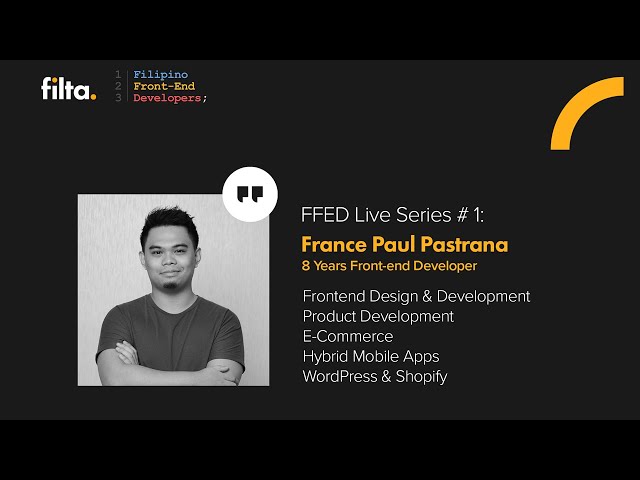 filta.

1 Filipino
2 Front-End
3 Developers;

FFED Live Series # 1:
France Paul Pastrana
8 Years Front-end Developer

Frontend Design & Development
Product Development
E-Commerce
Hybrid Mobile Apps
WordPress & Shopify